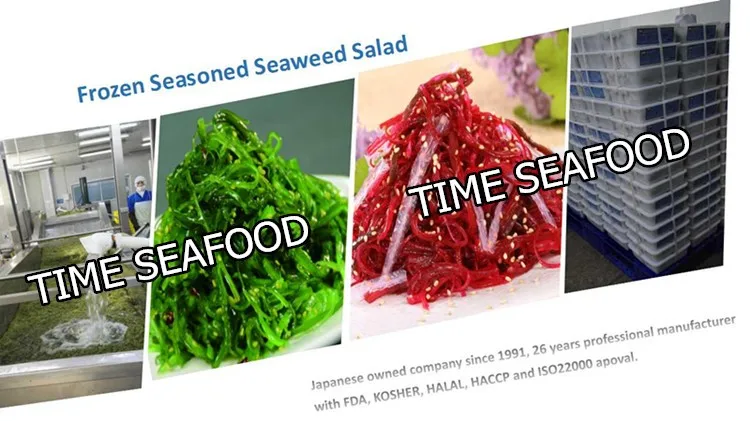 Frozen Seasoned Seaweed Salad

TIME SEAFOOD

TIME SEAFOOD

Japanese owned company since 1991, 26 years professional manufacturer with FDA, KOSHER, HALAL, HACCP and ISO22000 apoval.